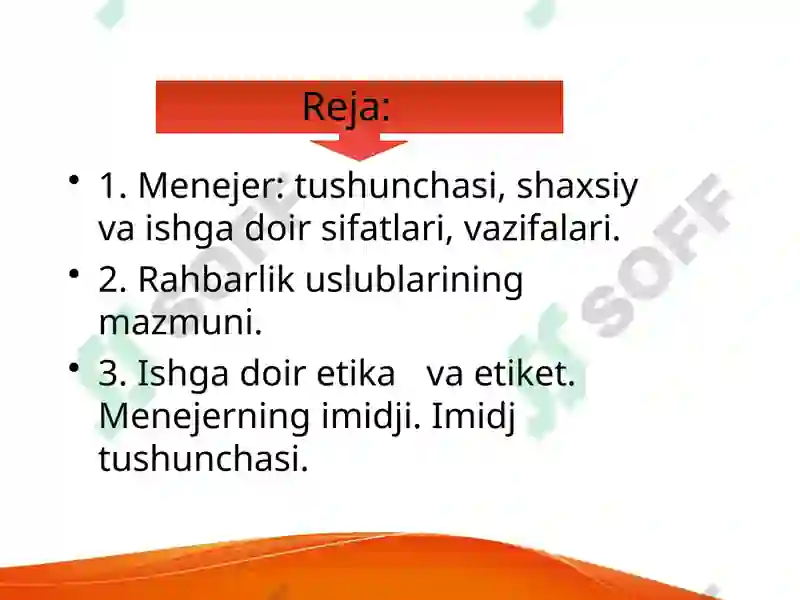 Reja:

• 1. Menejer: tushunchasi, shaxsiy va ishga doir sifatlari, vazifalari.

• 2. Rahbarlik uslublarining mazmuni.

• 3. Ishga doir etika va etiket. Menejerning imidji. Imidj tushunchasi.

SOFF

SOFF